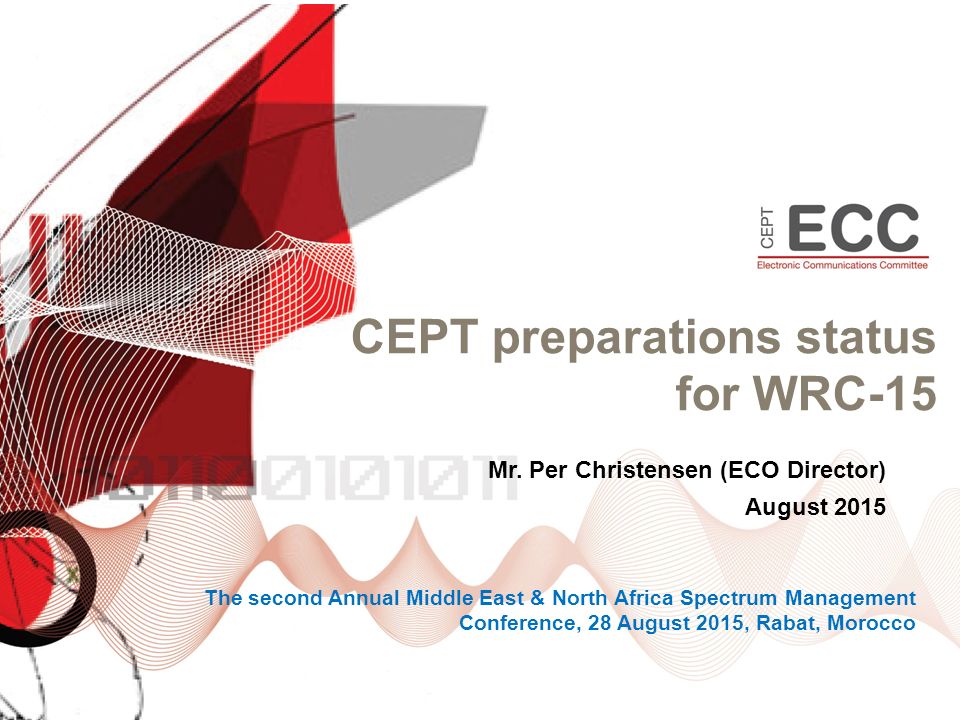 CEPT ECC
Electronic Communications Committee

CEPT preparations status for WRC-15

Mr. Per Christensen (ECO Director)
August 2015

The second Annual Middle East & North Africa Spectrum Management Conference, 28 August 2015, Rabat, Morocco